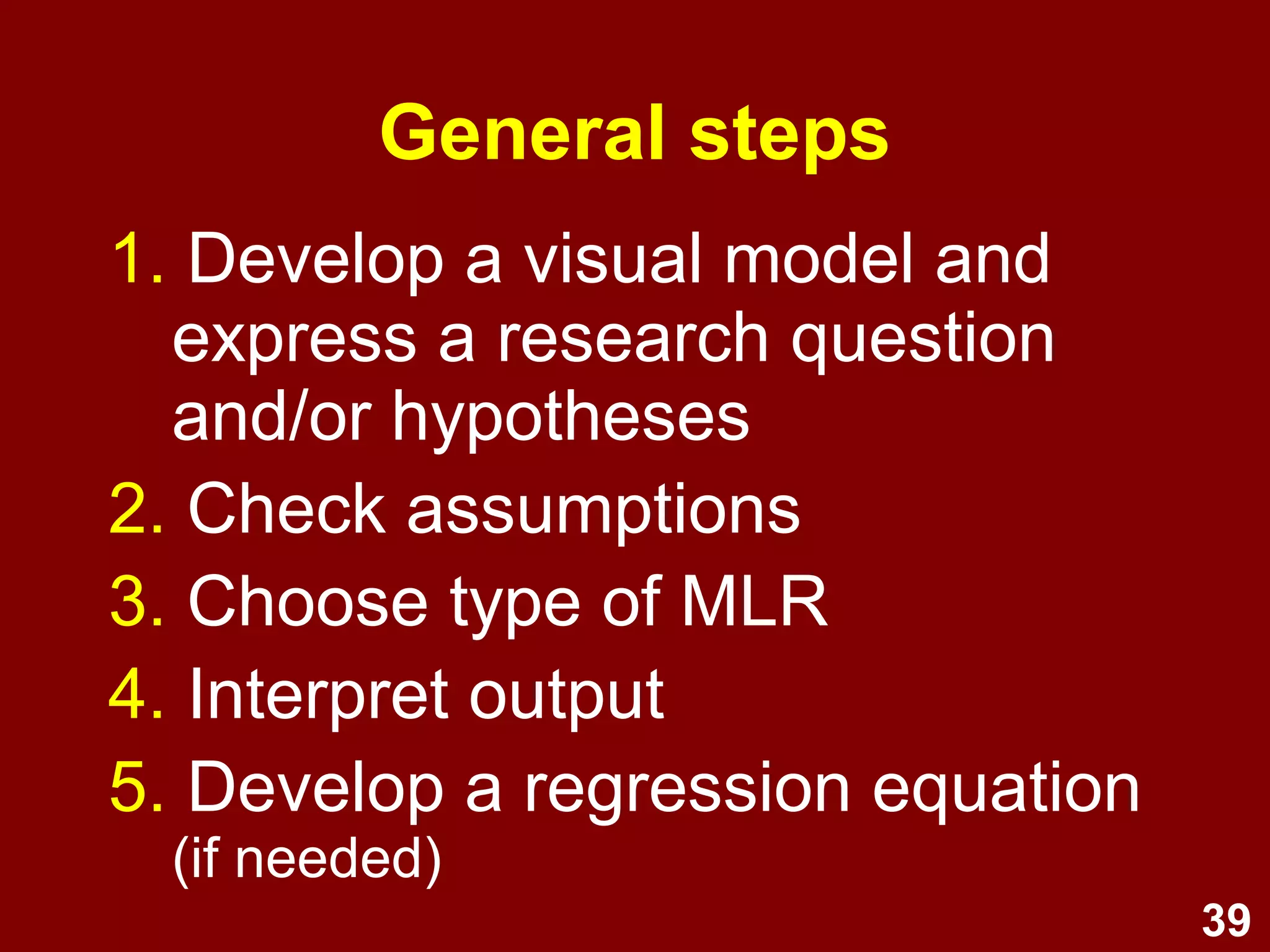 General steps

1. Develop a visual model and express a research question and/or hypotheses
2. Check assumptions
3. Choose type of MLR
4. Interpret output
5. Develop a regression equation (if needed)

39